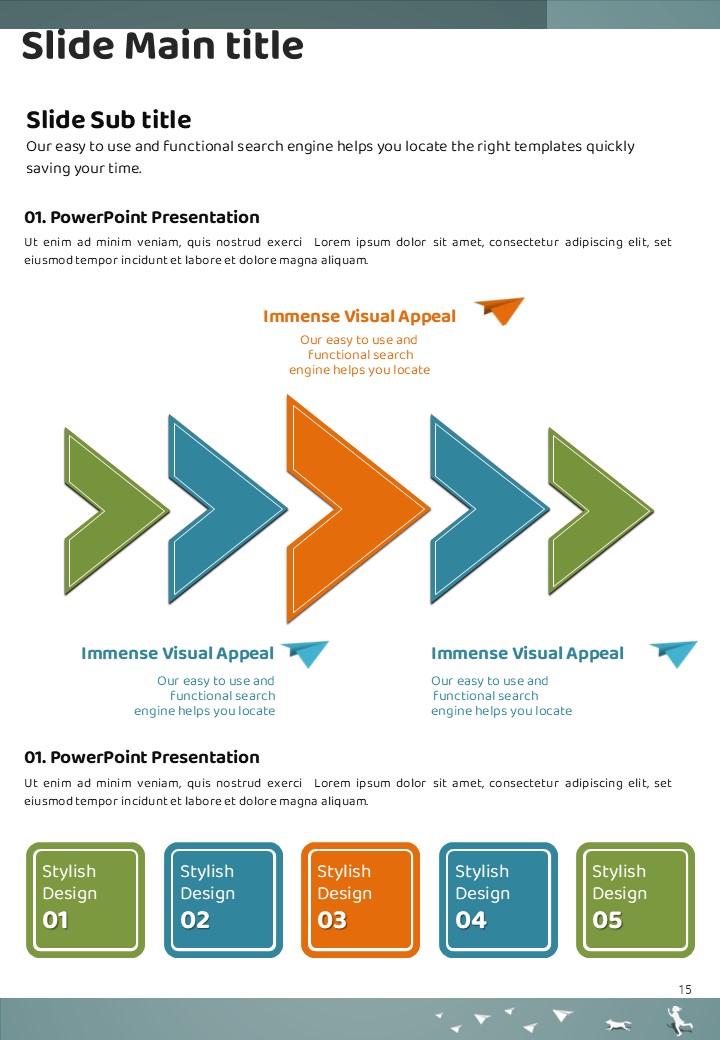 Slide Main title

Slide Sub title
Our easy to use and functional search engine helps you locate the right templates quickly saving your time.

01. PowerPoint Presentation
Ut enim ad minim veniam, quis nostrud exerci Lorem ipsum dolor sit amet, consectetur adipiscing elit, set eiusmod tempor incidunt et labore et dolore magna aliquam.

Immense Visual Appeal
Our easy to use and functional search engine helps you locate

Immense Visual Appeal
Our easy to use and functional search engine helps you locate

Immense Visual Appeal
Our easy to use and functional search engine helps you locate

01. PowerPoint Presentation
Ut enim ad minim veniam, quis nostrud exerci Lorem ipsum dolor sit amet, consectetur adipiscing elit, set eiusmod tempor incidunt et labore et dolore magna aliquam.

Stylish Design 01

Stylish Design 02

Stylish Design 03

Stylish Design 04

Stylish Design 05

15